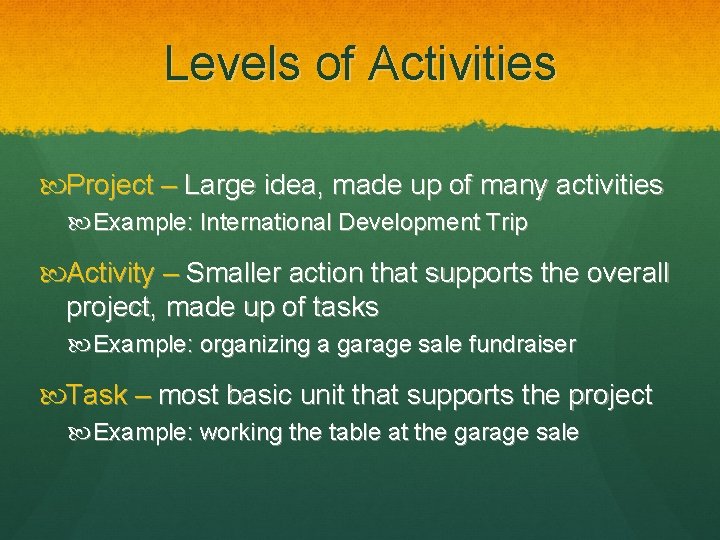 Levels of Activities

Project – Large idea, made up of many activities

Example: International Development Trip

Activity – Smaller action that supports the overall project, made up of tasks

Example: organizing a garage sale fundraiser

Task – most basic unit that supports the project

Example: working the table at the garage sale